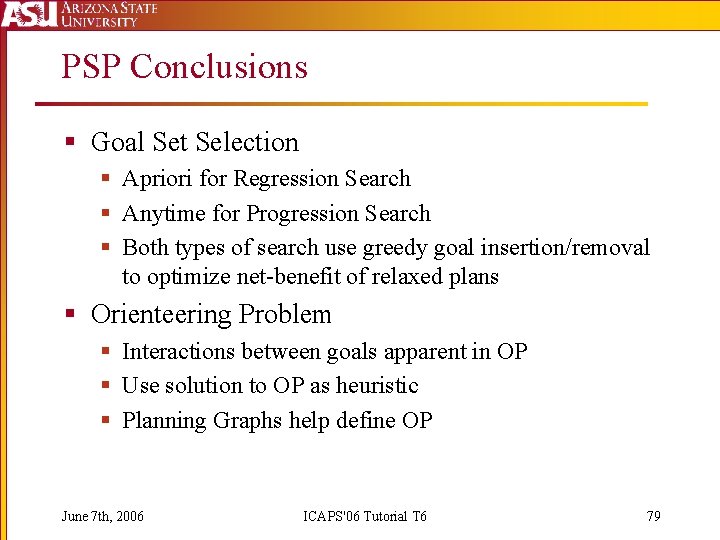 ASU ARIZONA STATE UNIVERSITY

PSP Conclusions

- Goal Set Selection
  - Apriori for Regression Search
  - Anytime for Progression Search
  - Both types of search use greedy goal insertion/removal to optimize net-benefit of relaxed plans
- Orienteering Problem
  - Interactions between goals apparent in OP
  - Use solution to OP as heuristic
  - Planning Graphs help define OP

June 7th, 2006 ICAPS'06 Tutorial T6 79